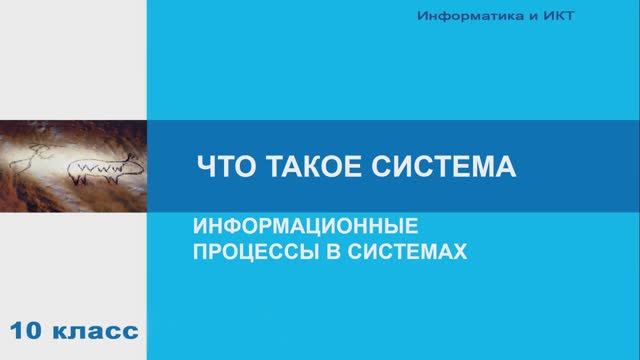 Информатика и ИКТ

ЧТО ТАКОЕ СИСТЕМА

ИНФОРМАЦИОННЫЕ ПРОЦЕССЫ В СИСТЕМАХ

10 класс